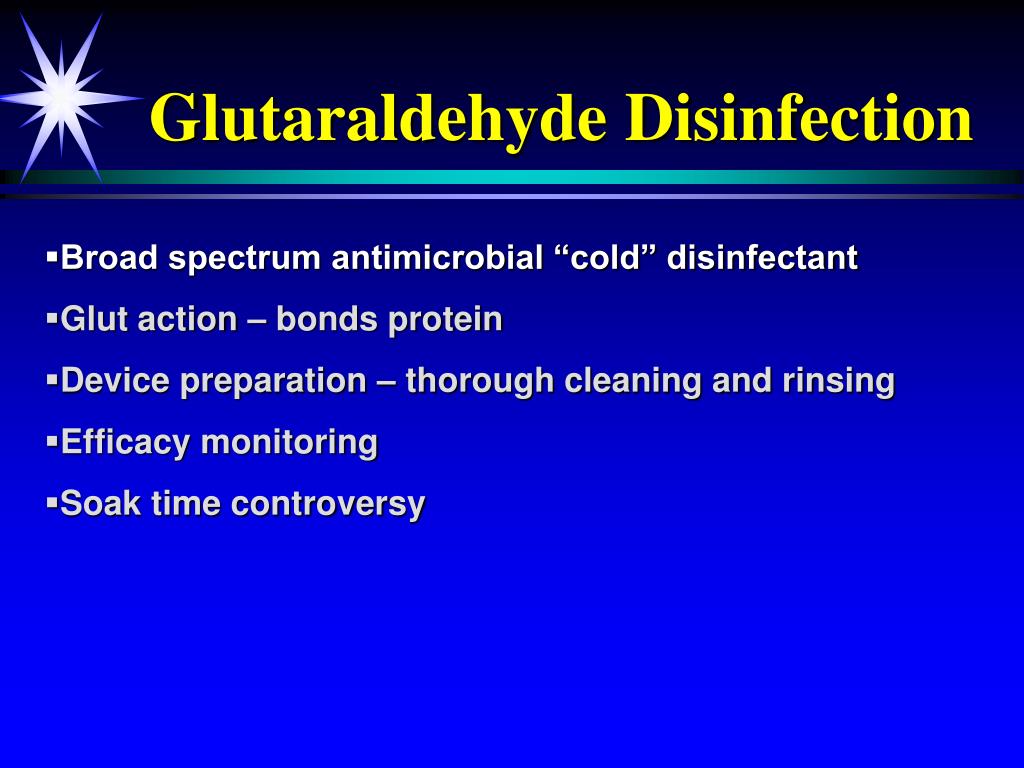 Glutaraldehyde Disinfection

▪Broad spectrum antimicrobial “cold” disinfectant

▪Glut action – bonds protein

▪Device preparation – thorough cleaning and rinsing

▪Efficacy monitoring

▪Soak time controversy